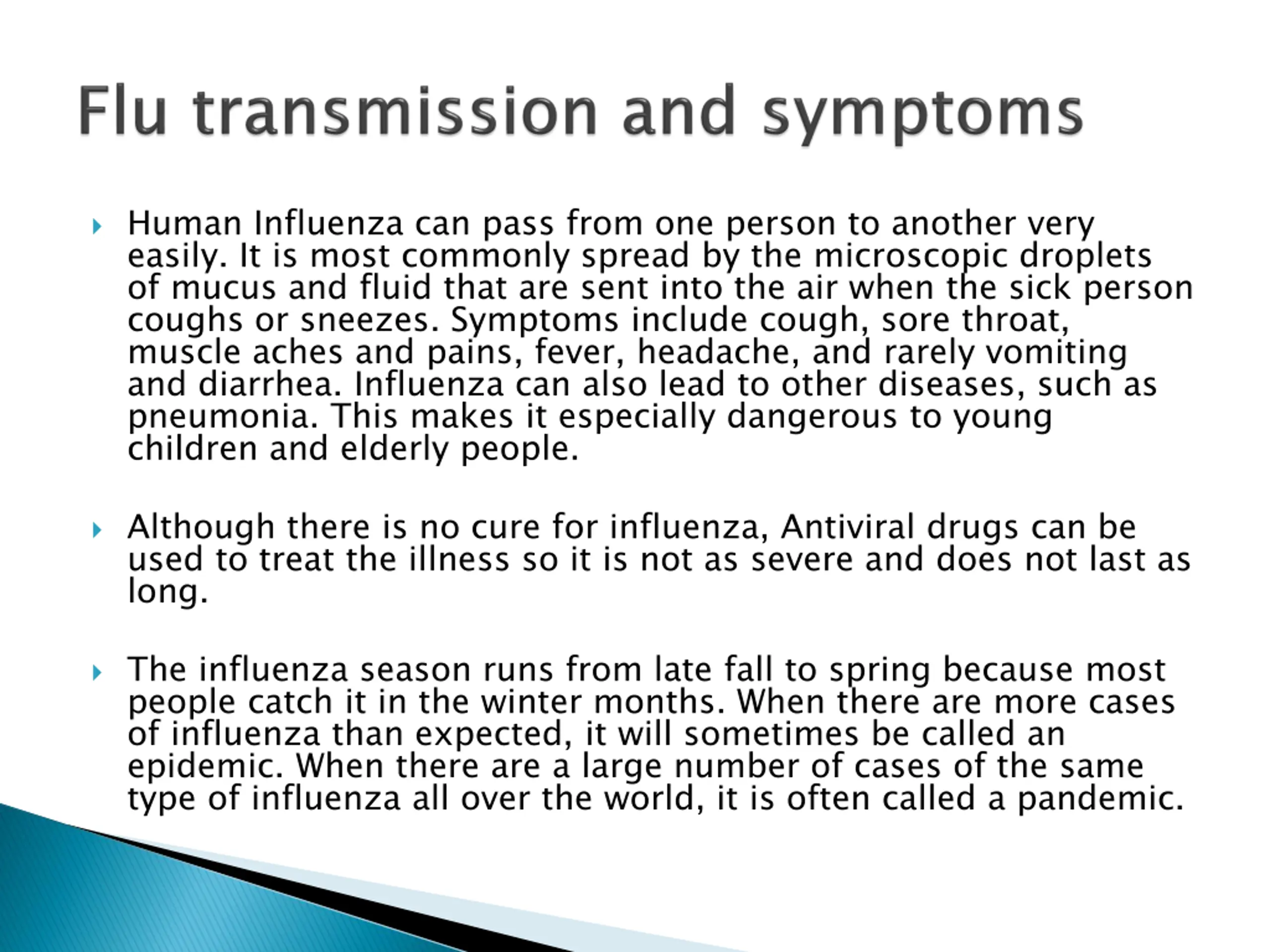 Flu transmission and symptoms

Human Influenza can pass from one person to another very easily. It is most commonly spread by the microscopic droplets of mucus and fluid that are sent into the air when the sick person coughs or sneezes. Symptoms include cough, sore throat, muscle aches and pains, fever, headache, and rarely vomiting and diarrhea. Influenza can also lead to other diseases, such as pneumonia. This makes it especially dangerous to young children and elderly people.

Although there is no cure for influenza, Antiviral drugs can be used to treat the illness so it is not as severe and does not last as long.

The influenza season runs from late fall to spring because most people catch it in the winter months. When there are more cases of influenza than expected, it will sometimes be called an epidemic. When there are a large number of cases of the same type of influenza all over the world, it is often called a pandemic.